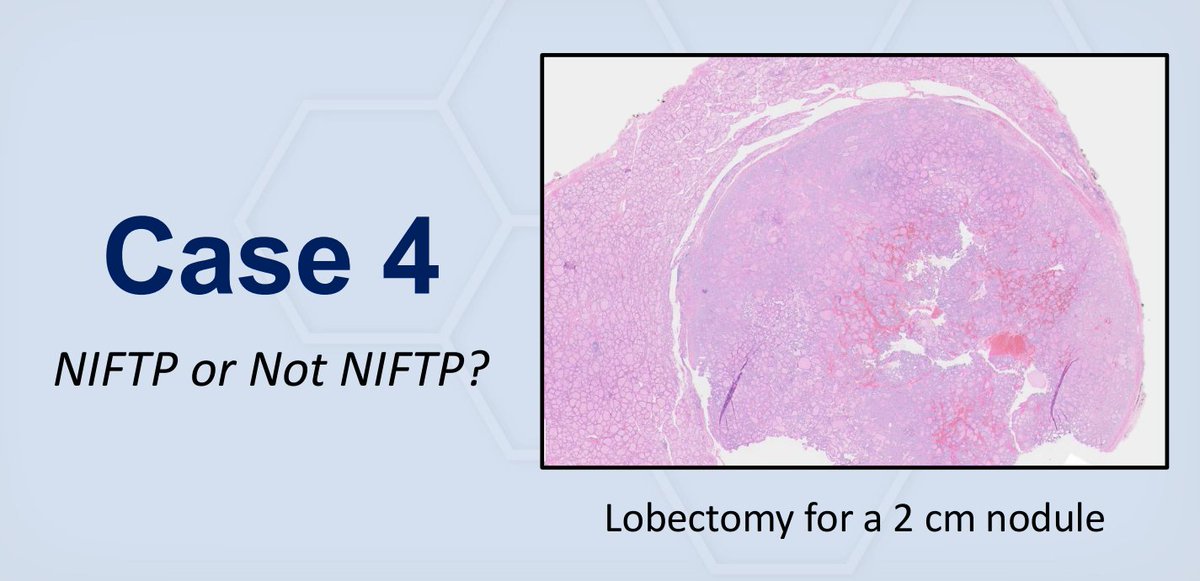 Case 4

NIFTP or Not NIFTP?

Lobectomy for a 2 cm nodule